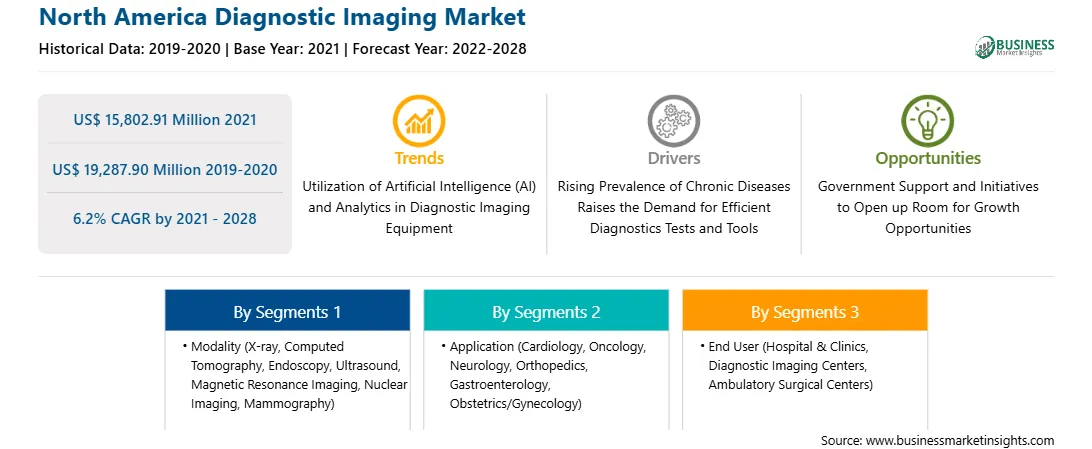 North America Diagnostic Imaging Market

Historical Data: 2019-2020 | Base Year: 2021 | Forecast Year: 2022-2028

BUSINESS
Market Insights

US$ 15,802.91 Million 2021

US$ 19,287.90 Million 2019-2020

6.2% CAGR by 2021 - 2028

Trends
Utilization of Artificial Intelligence (AI) and Analytics in Diagnostic Imaging Equipment

Drivers
Rising Prevalence of Chronic Diseases Raises the Demand for Efficient Diagnostics Tests and Tools

Opportunities
Government Support and Initiatives to Open up Room for Growth Opportunities

By Segments 1
• Modality (X-ray, Computed Tomography, Endoscopy, Ultrasound, Magnetic Resonance Imaging, Nuclear Imaging, Mammography)

By Segments 2
• Application (Cardiology, Oncology, Neurology, Orthopedics, Gastroenterology, Obstetrics/Gynecology)

By Segments 3
• End User (Hospital & Clinics, Diagnostic Imaging Centers, Ambulatory Surgical Centers)

Source: www.businessmarketinsights.com